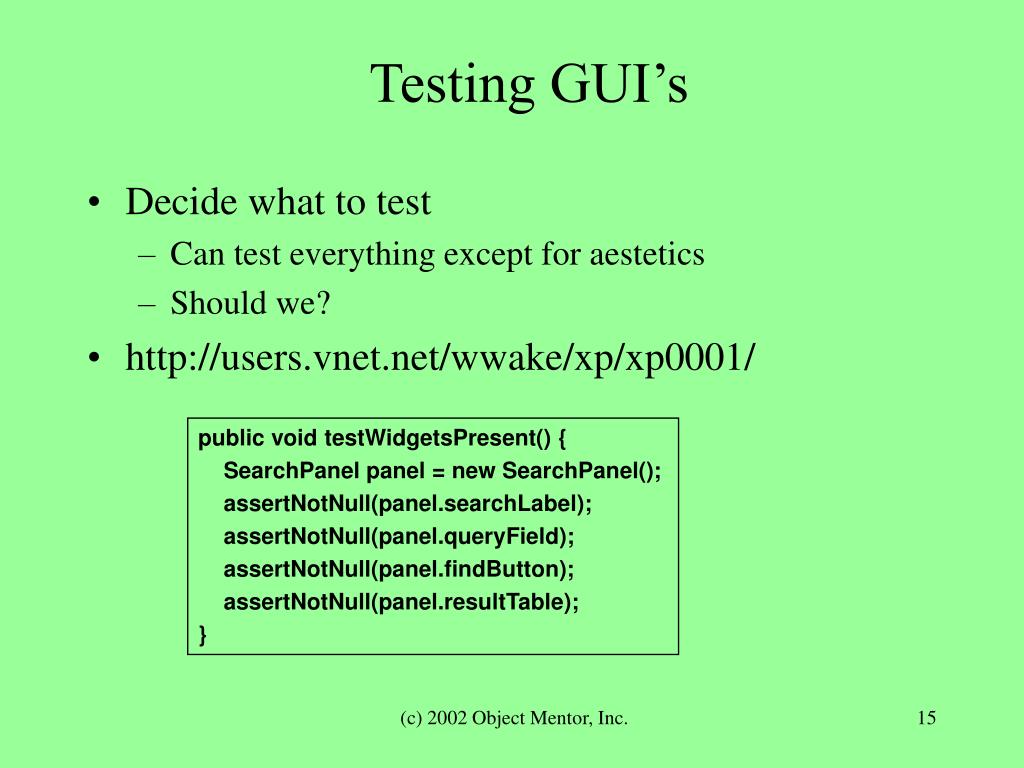 Testing GUI’s

• Decide what to test
  – Can test everything except for aestetics
  – Should we?
• http://users.vnet.net/wwake/xp/xp0001/

public void testWidgetsPresent() {
   SearchPanel panel = new SearchPanel();
   assertNotNull(panel.searchLabel);
   assertNotNull(panel.queryField);
   assertNotNull(panel.findButton);
   assertNotNull(panel.resultTable);
}

(c) 2002 Object Mentor, Inc.

15